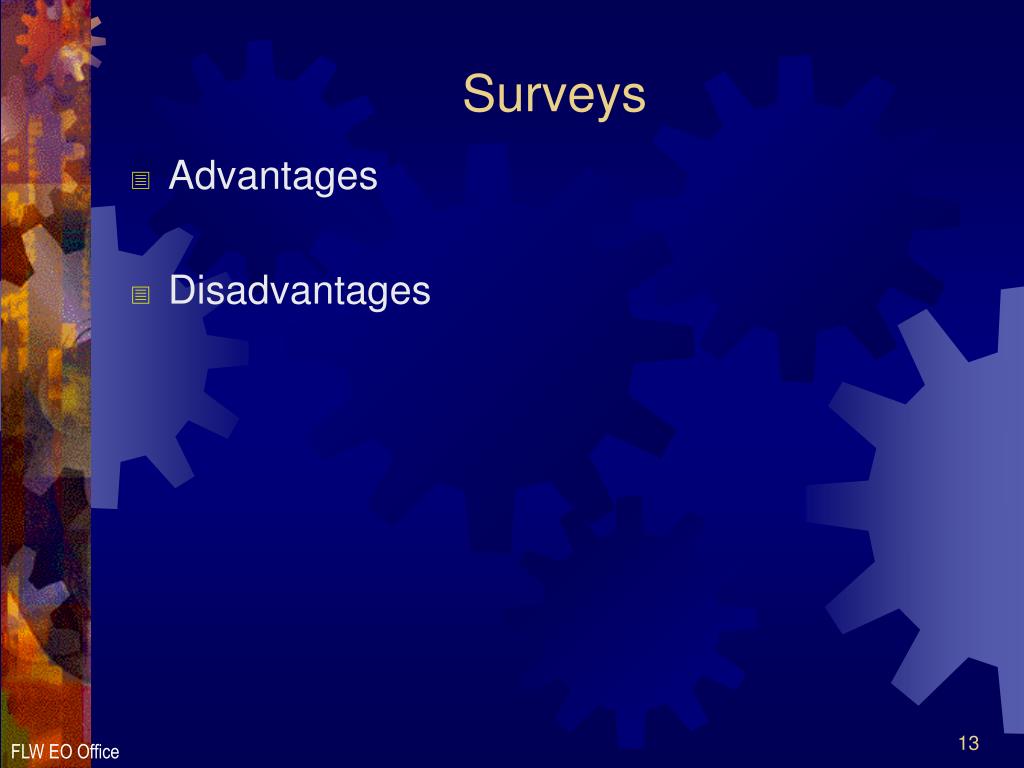 Surveys

Advantages

Disadvantages

FLW EO Office

13